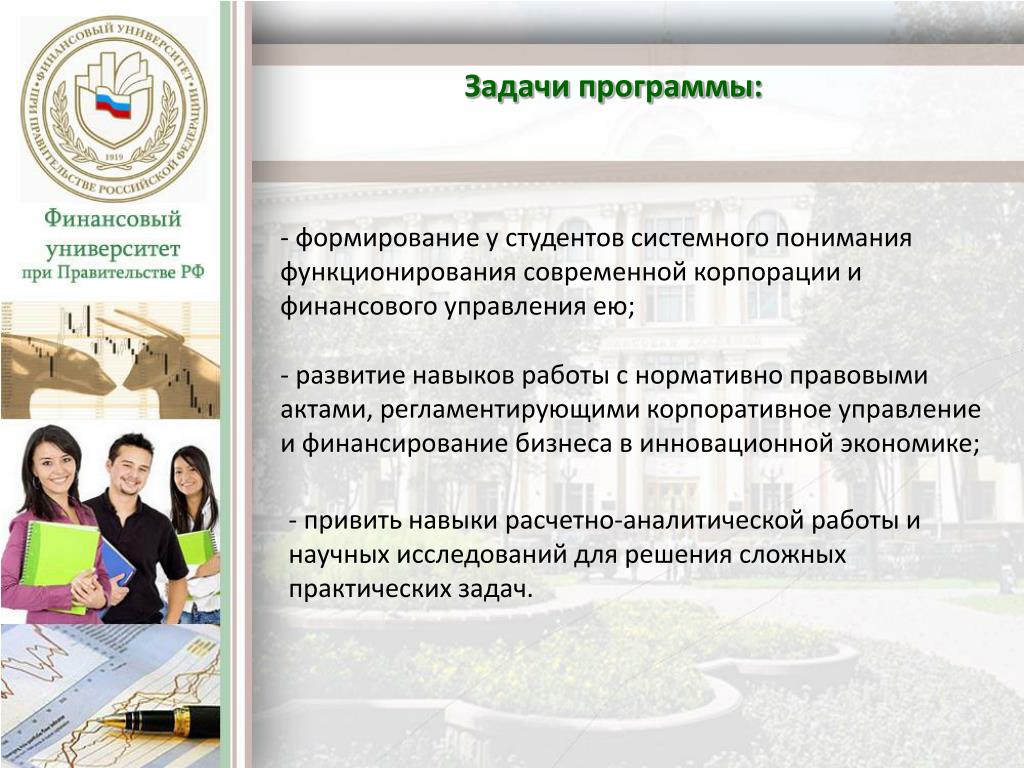 ФИНАНСОВЫЙ УНИВЕРСИТЕТ ПРИ ПРАВИТЕЛЬСТВЕ РОССИЙСКОЙ ФЕДЕРАЦИИ
1919

Финансовый университет при Правительстве РФ

Задачи программы:

- формирование у студентов системного понимания функционирования современной корпорации и финансового управления ею;

- развитие навыков работы с нормативно правовыми актами, регламентирующими корпоративное управление и финансирование бизнеса в инновационной экономике;

- привить навыки расчетно-аналитической работы и научных исследований для решения сложных практических задач.